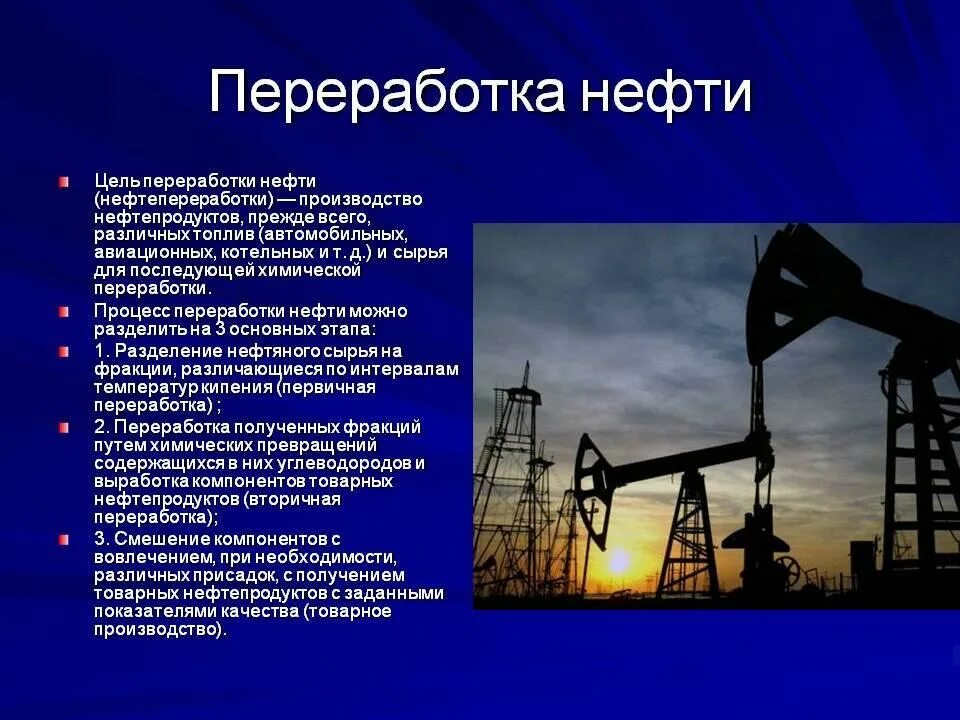 Переработка нефти

Цель переработки нефти (нефтепереработки) — производство нефтепродуктов, прежде всего, различных топлив (автомобильных, авиационных, котельных и т. д.) и сырья для последующей химической переработки.

Процесс переработки нефти можно разделить на 3 основных этапа:

1. Разделение нефтяного сырья на фракции, различающиеся по интервалам температур кипения (первичная переработка) ;

2. Переработка полученных фракций путем химических превращений содержащихся в них углеводородов и выработка компонентов товарных нефтепродуктов (вторичная переработка);

3. Смешение компонентов с вовлечением, при необходимости, различных присадок, с получением товарных нефтепродуктов с заданными показателями качества (товарное производство).